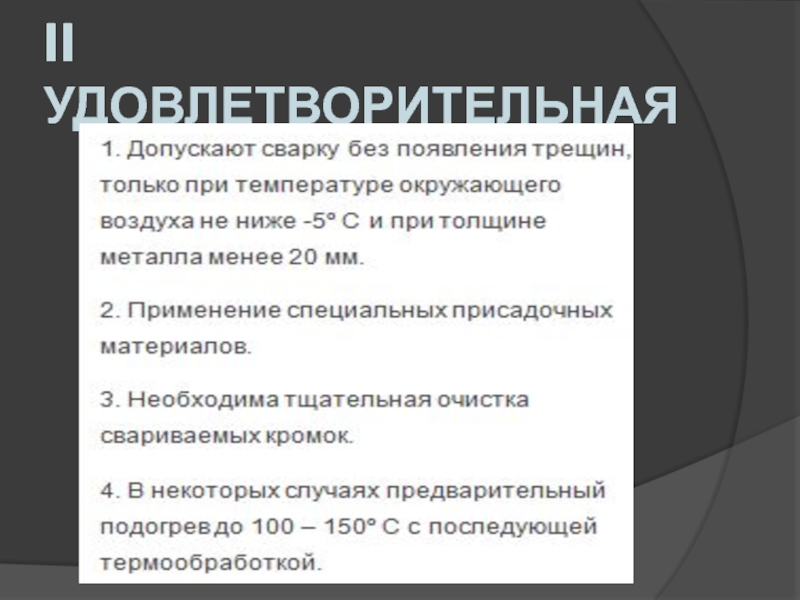 II УДОВЛЕТВОРИТЕЛЬНАЯ

1. Допускают сварку без появления трещин, только при температуре окружающего воздуха не ниже -5° С и при толщине металла менее 20 мм.

2. Применение специальных присадочных материалов.

3. Необходима тщательная очистка свариваемых кромок.

4. В некоторых случаях предварительный подогрев до 100 – 150° С с последующей термообработкой.